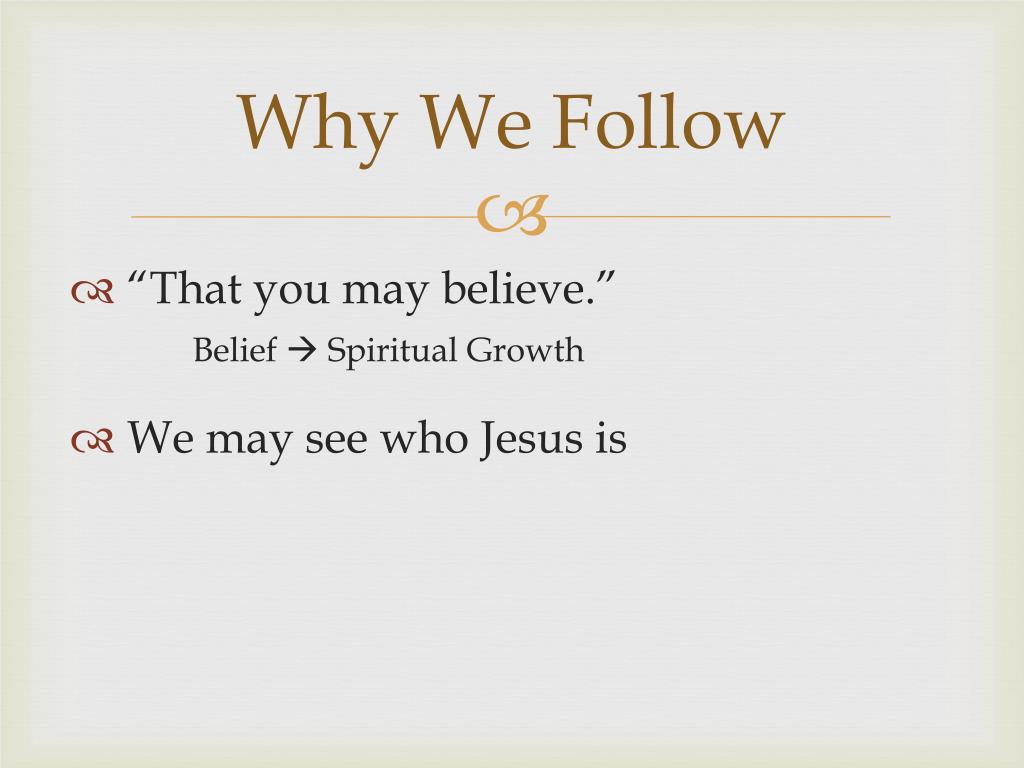 Why We Follow

“That you may believe.”

Belief → Spiritual Growth

We may see who Jesus is